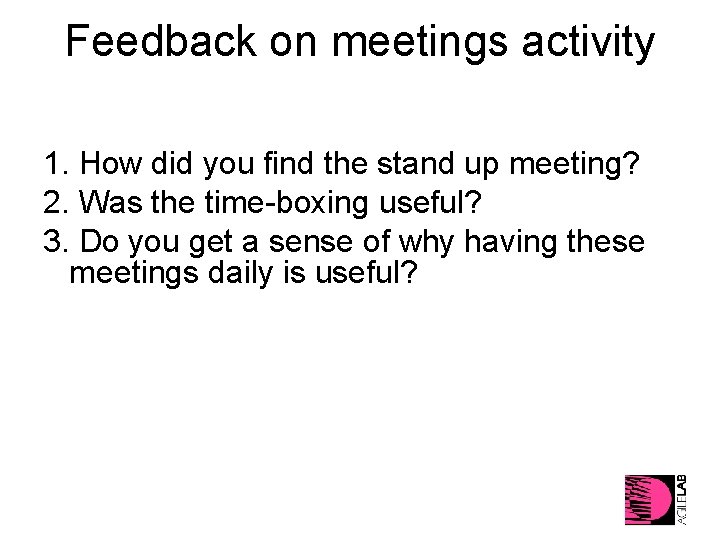 Feedback on meetings activity

1. How did you find the stand up meeting?
2. Was the time-boxing useful?
3. Do you get a sense of why having these meetings daily is useful?

AGILELAB